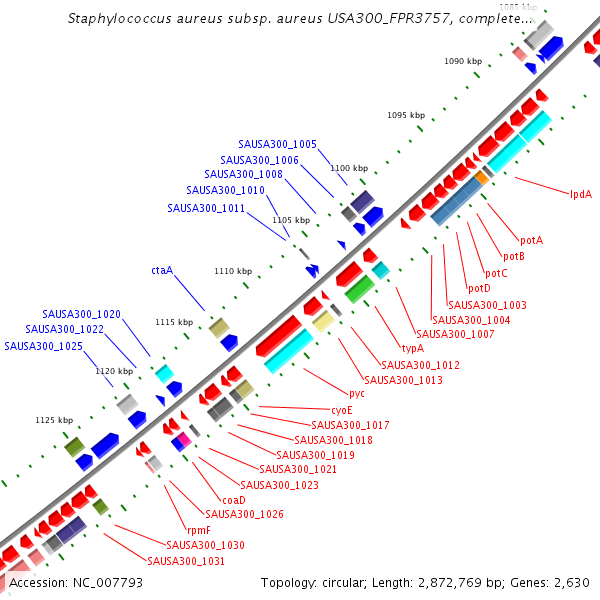 Staphylococcus aureus subsp. aureus USA300_FPR3757, complete...

1085 kbp
1090 kbp
1095 kbp
1100 kbp
1105 kbp
1110 kbp
1115 kbp
1120 kbp
1125 kbp

SAUSA300_1005
SAUSA300_1006
SAUSA300_1008
SAUSA300_1010
SAUSA300_1011
ctaA
SAUSA300_1020
SAUSA300_1022
SAUSA300_1025

lpdA
potA
potB
potC
potD
SAUSA300_1003
SAUSA300_1004
SAUSA300_1007
typA
SAUSA300_1012
SAUSA300_1013
pyc
cyoE
SAUSA300_1017
SAUSA300_1018
SAUSA300_1019
SAUSA300_1021
SAUSA300_1023
coaD
SAUSA300_1026
rpmF
SAUSA300_1030
SAUSA300_1031

Accession: NC_007793
Topology: circular; Length: 2,872,769 bp; Genes: 2,630